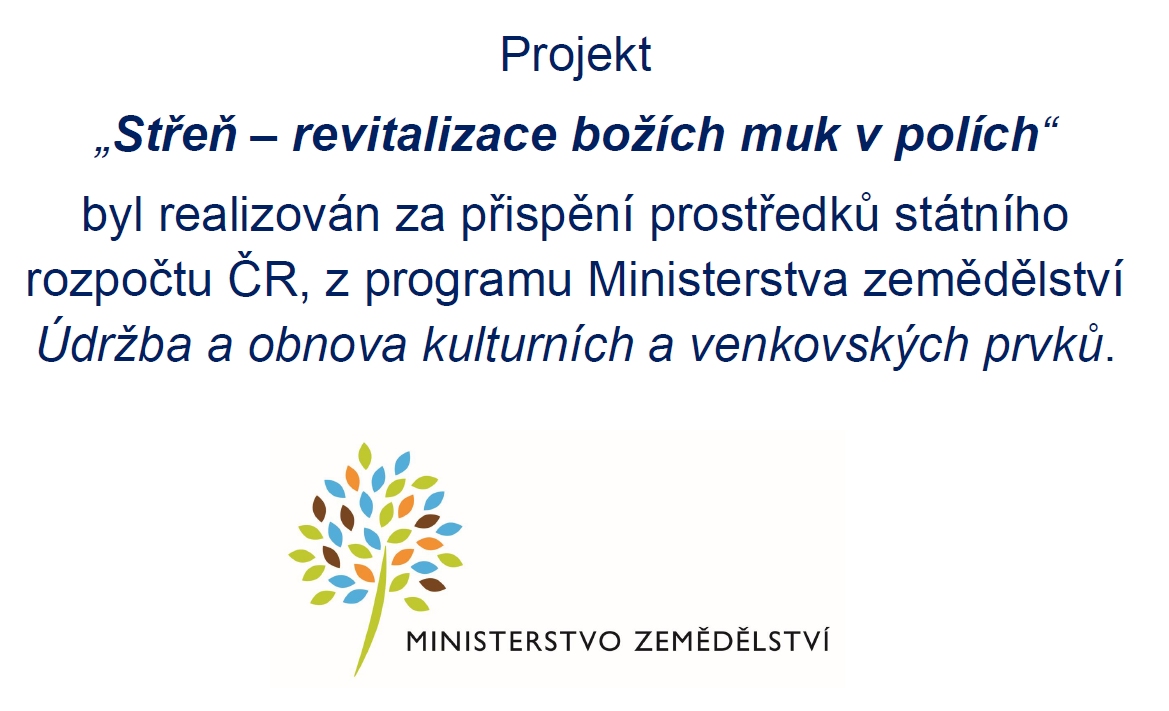 Projekt

„Střeň – revitalizace božích muk v polích“

byl realizován za přispění prostředků státního rozpočtu ČR, z programu Ministerstva zemědělství Údržba a obnova kulturních a venkovských prvků.

MINISTERSTVO ZEMĚDĚLSTVÍ